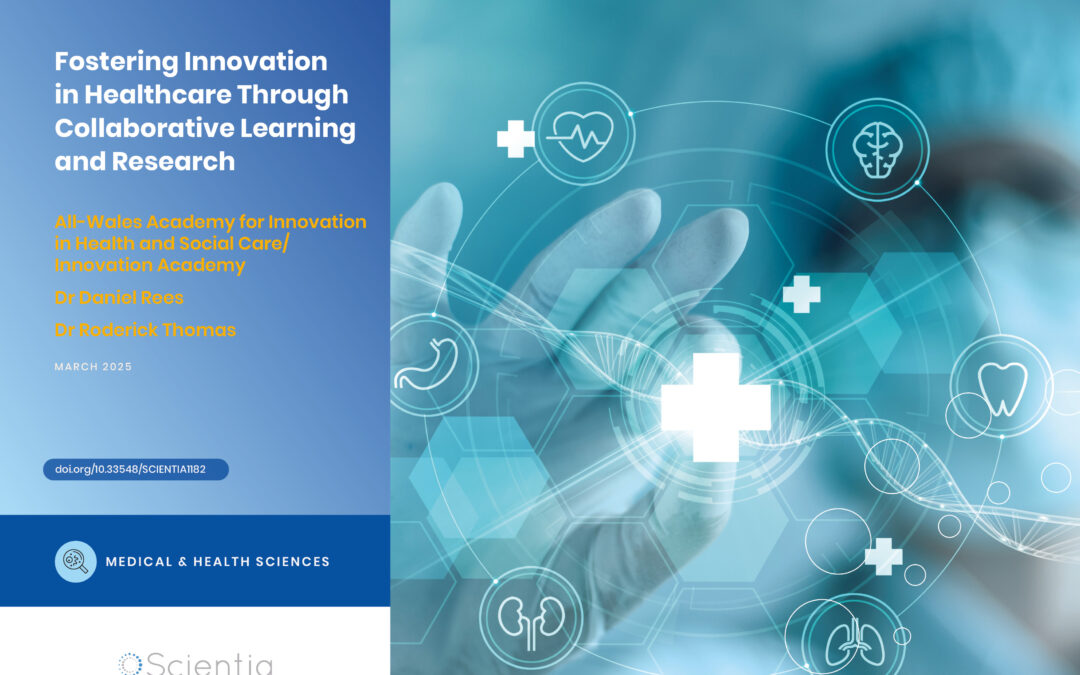 Fostering Innovation in Healthcare Through Collaborative Learning and Research

All-Wales Academy for Innovation in Health and Social Care/ Innovation Academy

Dr Daniel Rees

Dr Roderick Thomas

MARCH 2025

doi.org/10.33548/SCIENTIA1182

MEDICAL & HEALTH SCIENCES

Scientia